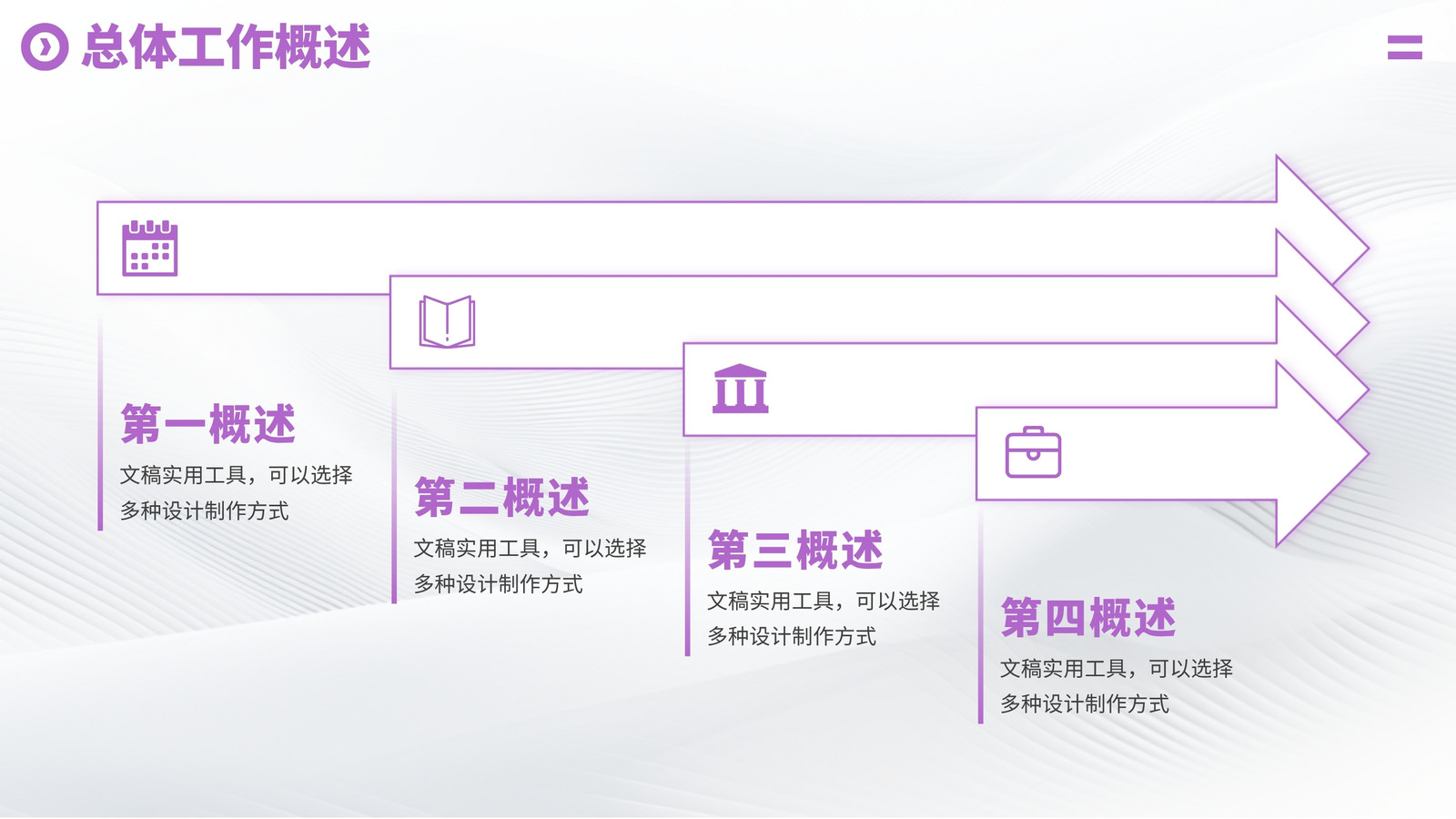 总体工作概述

第一概述
文稿实用工具，可以选择多种设计制作方式

第二概述
文稿实用工具，可以选择多种设计制作方式

第三概述
文稿实用工具，可以选择多种设计制作方式

第四概述
文稿实用工具，可以选择多种设计制作方式